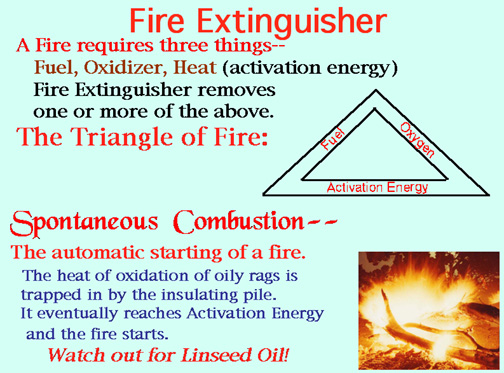 Fire Extinguisher

A Fire requires three things--
Fuel, Oxidizer, Heat (activation energy)
Fire Extinguisher removes one or more of the above.

The Triangle of Fire:

Fuel
Oxygen
Activation Energy

Spontaneous Combustion--
The automatic starting of a fire.
The heat of oxidation of oily rags is trapped in by the insulating pile.
It eventually reaches Activation Energy and the fire starts.
Watch out for Linseed Oil!